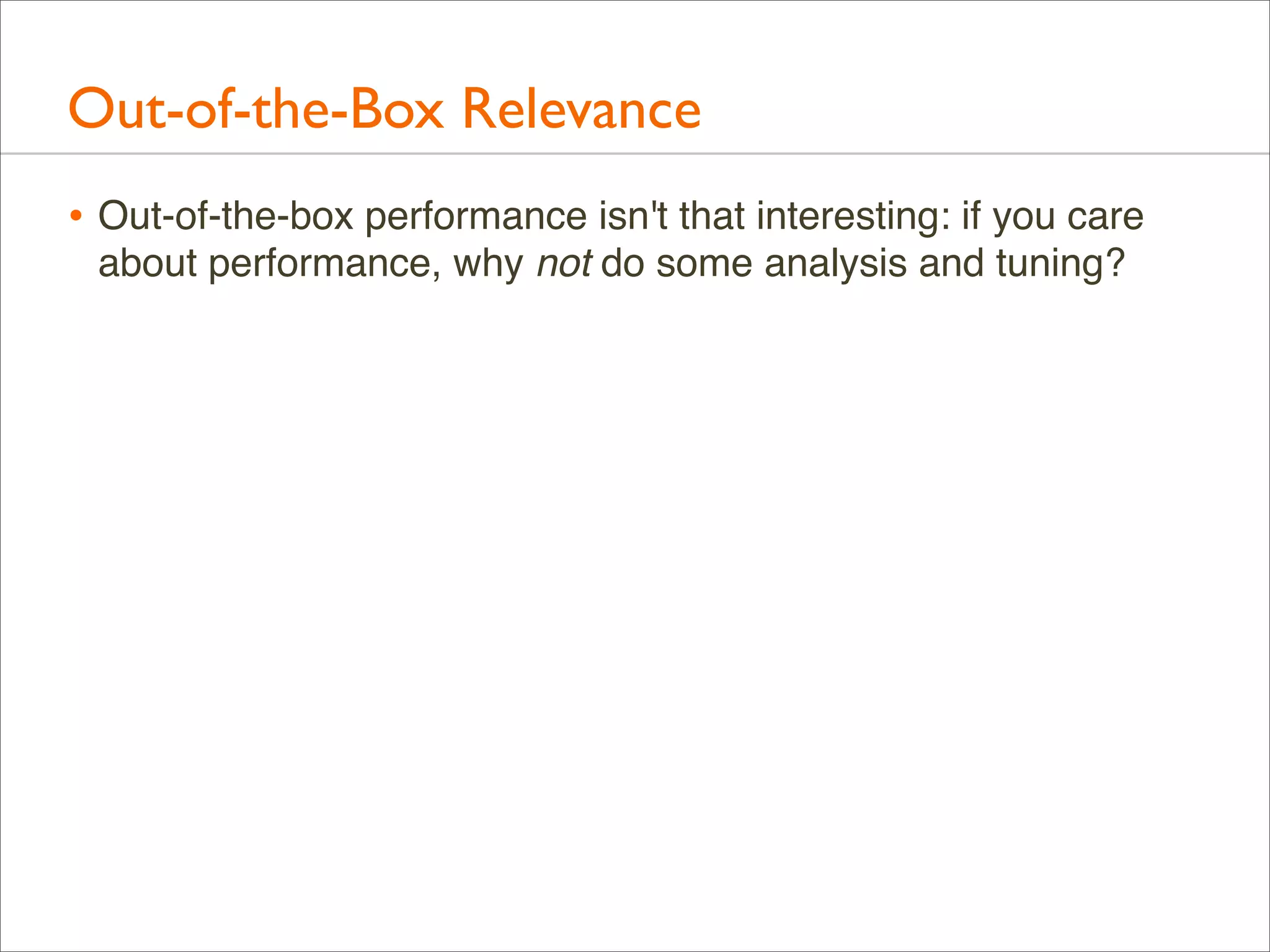 Out-of-the-Box Relevance

• Out-of-the-box performance isn't that interesting: if you care about performance, why not do some analysis and tuning?